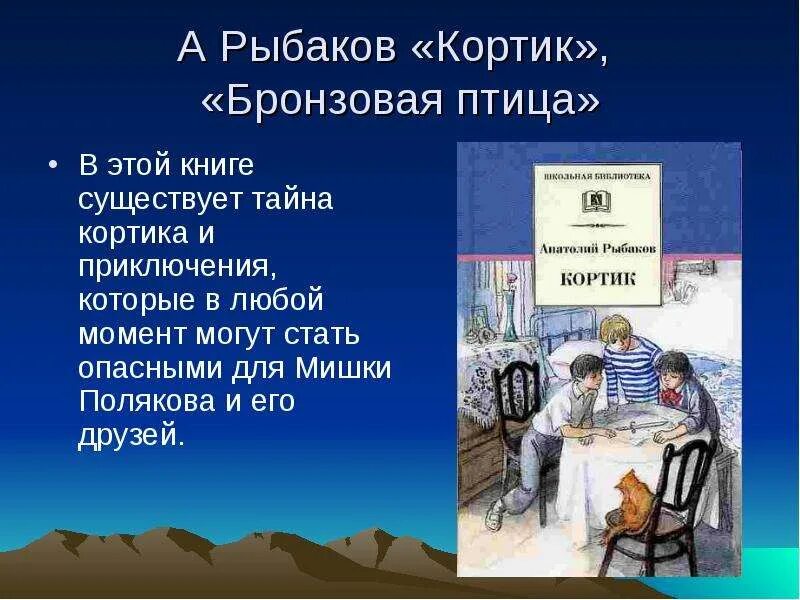 А Рыбаков «Кортик», «Бронзовая птица»

• В этой книге существует тайна кортика и приключения, которые в любой момент могут стать опасными для Мишки Полякова и его друзей.

ШКОЛЬНАЯ БИБЛИОТЕКА

Анатолий Рыбаков

КОРТИК